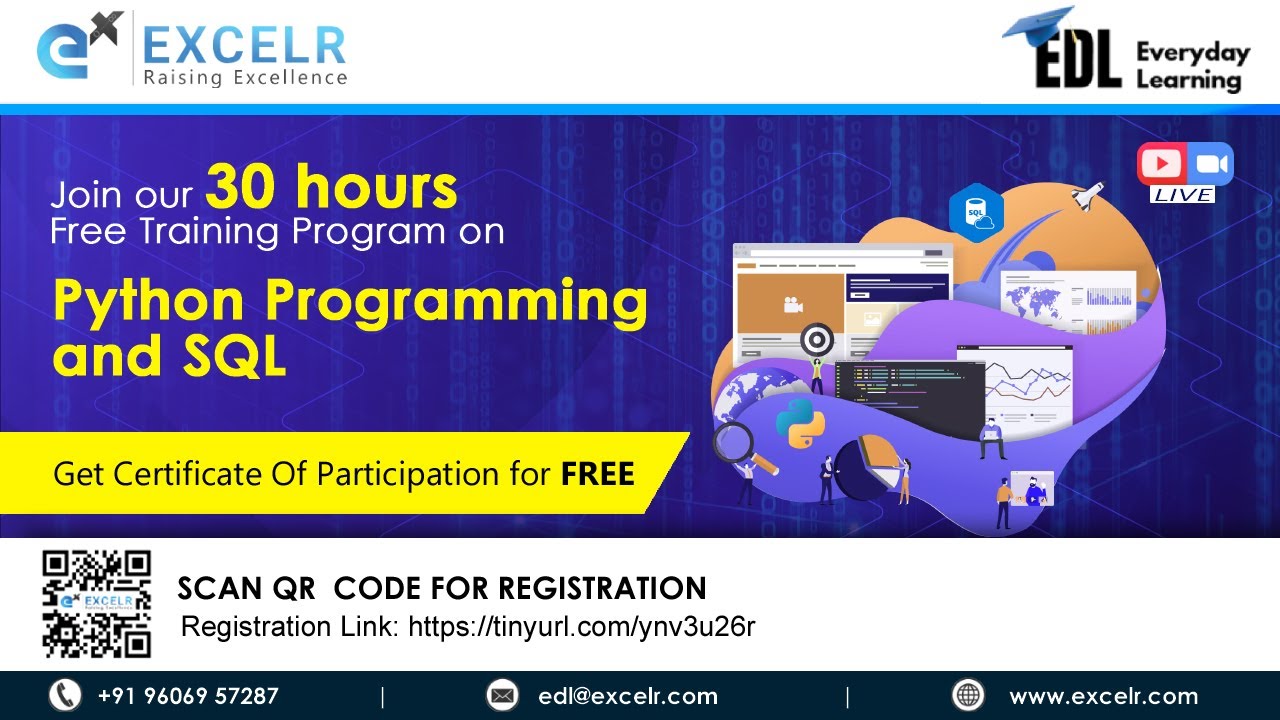 EXCELR
Raising Excellence

EDL Everyday Learning

LIVE

Join our 30 hours
Free Training Program on

Python Programming and SQL

SQL

Get Certificate Of Participation for FREE

EXCELR
Raising Excellence

SCAN QR CODE FOR REGISTRATION
Registration Link: https://tinyurl.com/ynv3u26r

+91 96069 57287 | edl@excelr.com | www.excelr.com